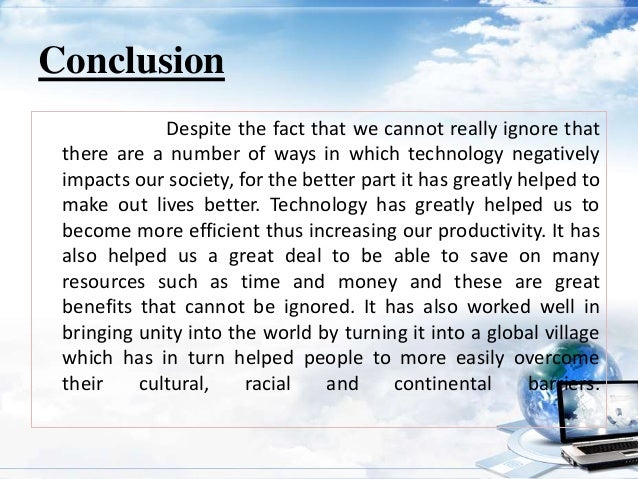 Conclusion

Despite the fact that we cannot really ignore that there are a number of ways in which technology negatively impacts our society, for the better part it has greatly helped to make out lives better. Technology has greatly helped us to become more efficient thus increasing our productivity. It has also helped us a great deal to be able to save on many resources such as time and money and these are great benefits that cannot be ignored. It has also worked well in bringing unity into the world by turning it into a global village which has in turn helped people to more easily overcome their cultural, racial and continental barriers.